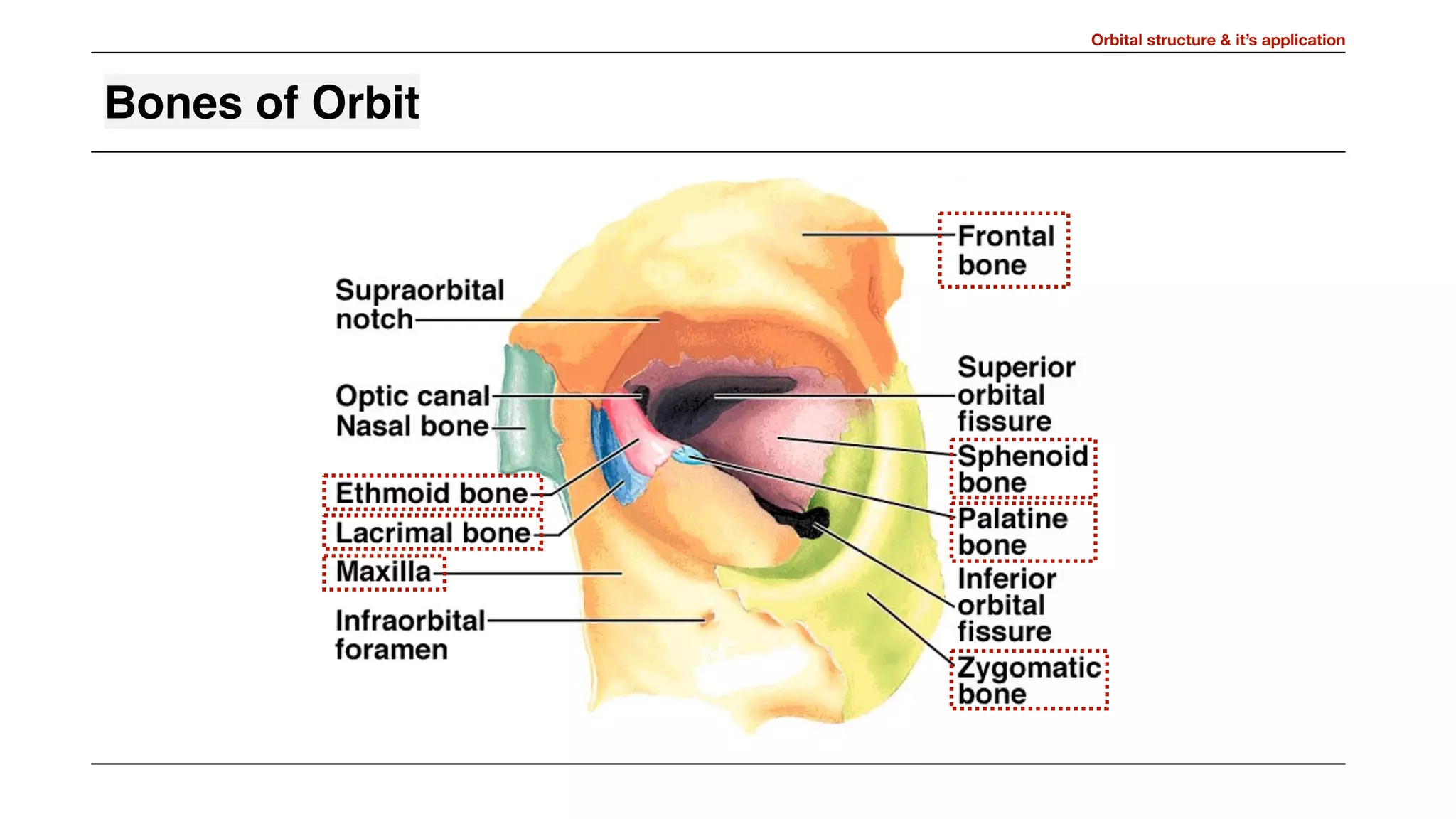 Orbital structure & it's application

Bones of Orbit

Supraorbital notch

Optic canal
Nasal bone

Ethmoid bone
Lacrimal bone
Maxilla

Infraorbital foramen

Frontal bone

Superior orbital fissure

Sphenoid bone

Palatine bone

Inferior orbital fissure

Zygomatic bone